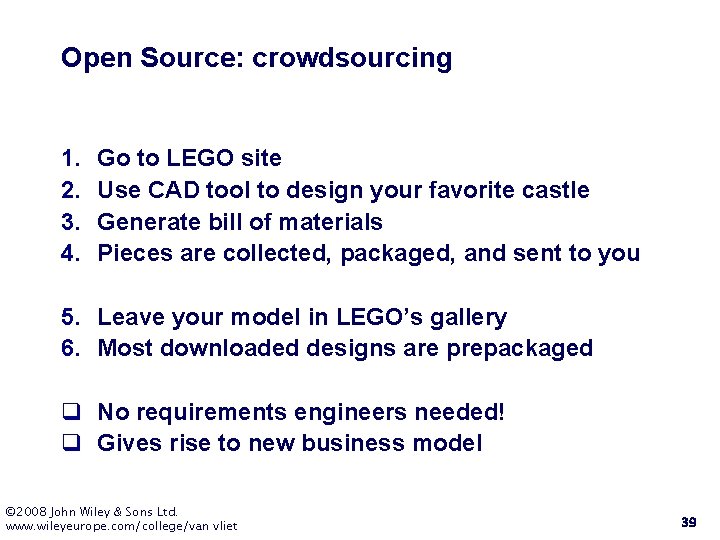 Open Source: crowdsourcing

1. Go to LEGO site
2. Use CAD tool to design your favorite castle
3. Generate bill of materials
4. Pieces are collected, packaged, and sent to you

5. Leave your model in LEGO's gallery
6. Most downloaded designs are prepackaged

❑ No requirements engineers needed!
❑ Gives rise to new business model

©2008 John Wiley & Sons Ltd.
www.wileyeurope.com/college/van vliet

39